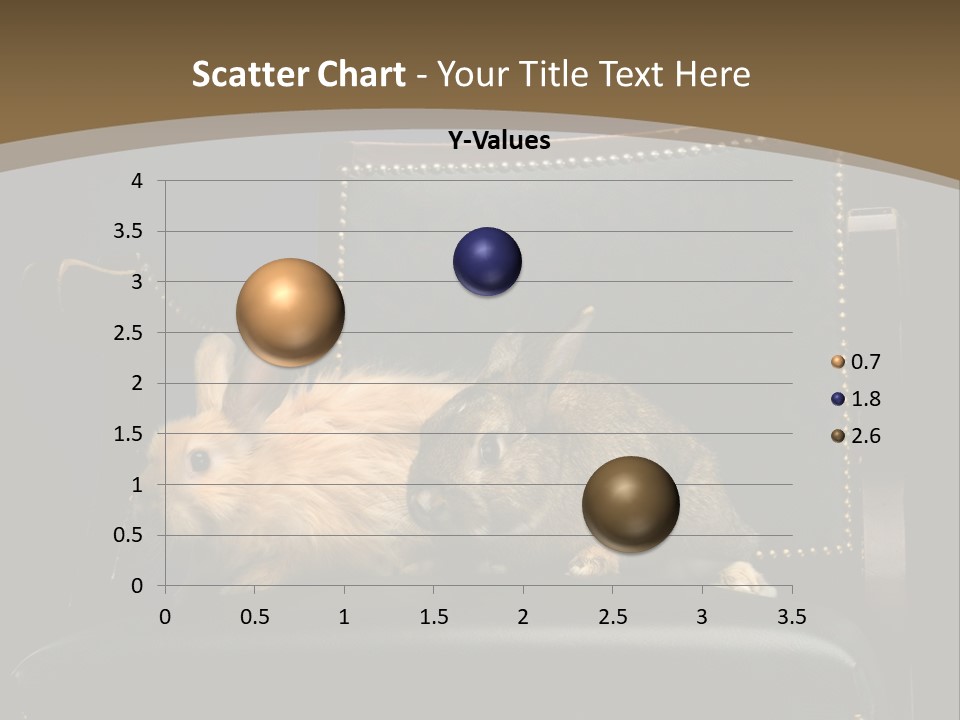 Scatter Chart - Your Title Text Here

Y-Values

4
3.5
3
2.5
2
1.5
1
0.5
0

0 0.5 1 1.5 2 2.5 3 3.5

0.7
1.8
2.6